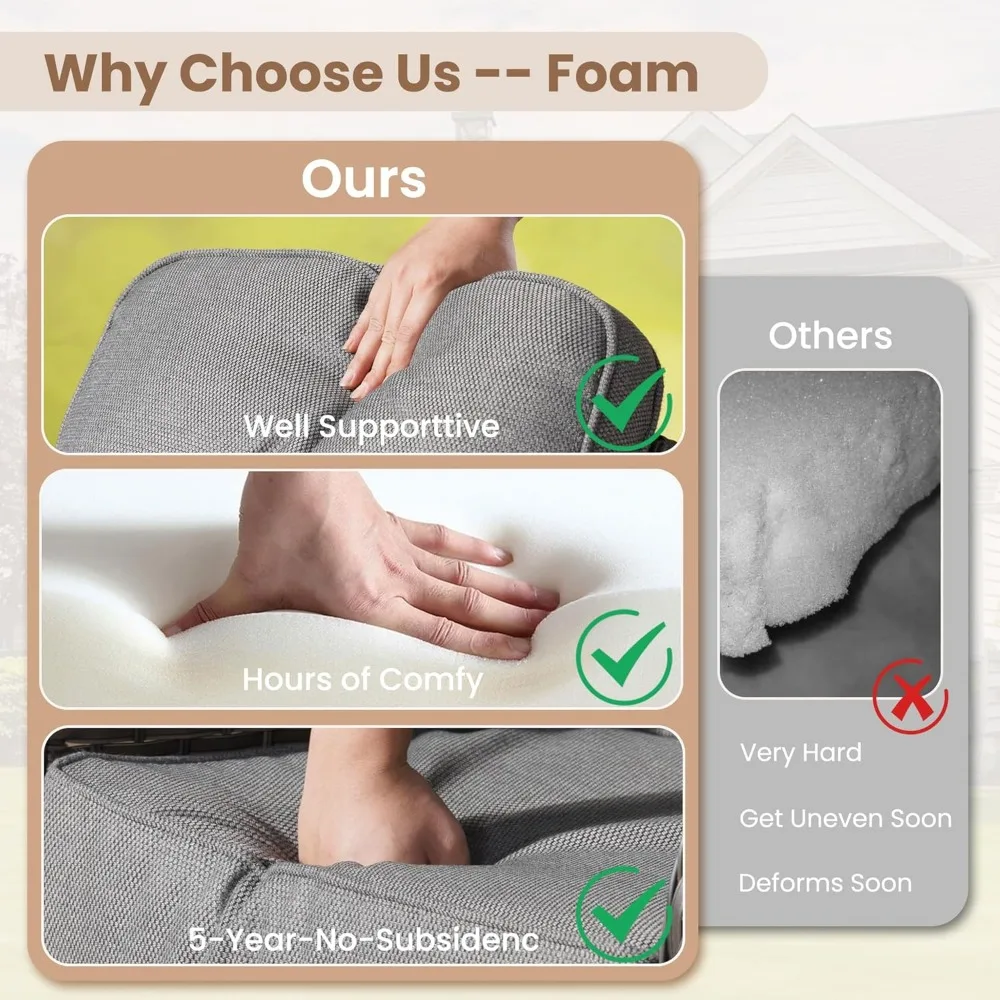 Why Choose Us -- Foam

Ours

Well Supporttive

Hours of Comfy

5-Year-No-Subsidenc

Others

Very Hard

Get Uneven Soon

Deforms Soon